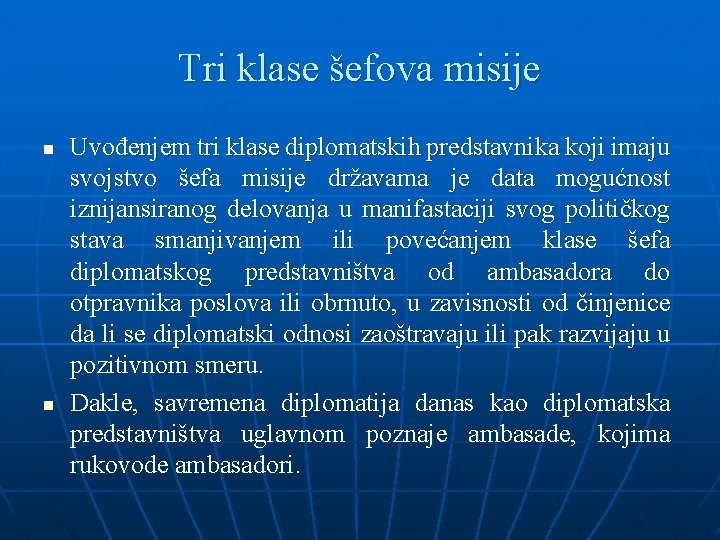 Tri klase šefova misije

- Uvođenjem tri klase diplomatskih predstavnika koji imaju svojstvo šefa misije državama je data mogućnost iznijansiranog delovanja u manifastaciji svog političkog stava smanjivanjem ili povećanjem klase šefa diplomatskog predstavništva od ambasadora do otpravnika poslova ili obrnuto, u zavisnosti od činjenice da li se diplomatski odnosi zaoštravaju ili pak razvijaju u pozitivnom smeru.
- Dakle, savremena diplomatija danas kao diplomatska predstavništva uglavnom poznaje ambasade, kojima rukovode ambasadori.